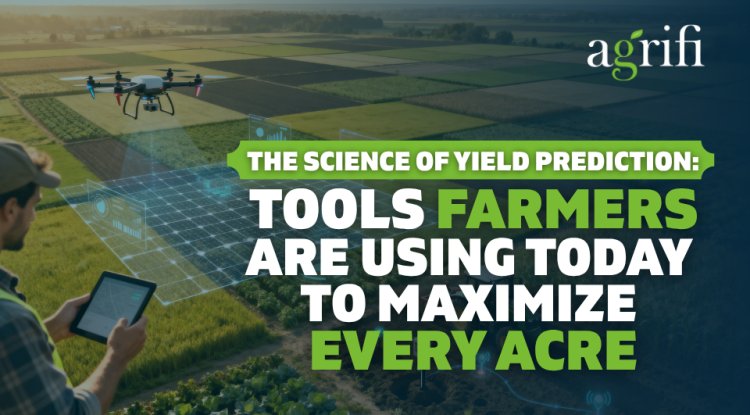 agrifi

THE SCIENCE OF YIELD PREDICTION:

TOOLS FARMERS ARE USING TODAY TO MAXIMIZE EVERY ACRE